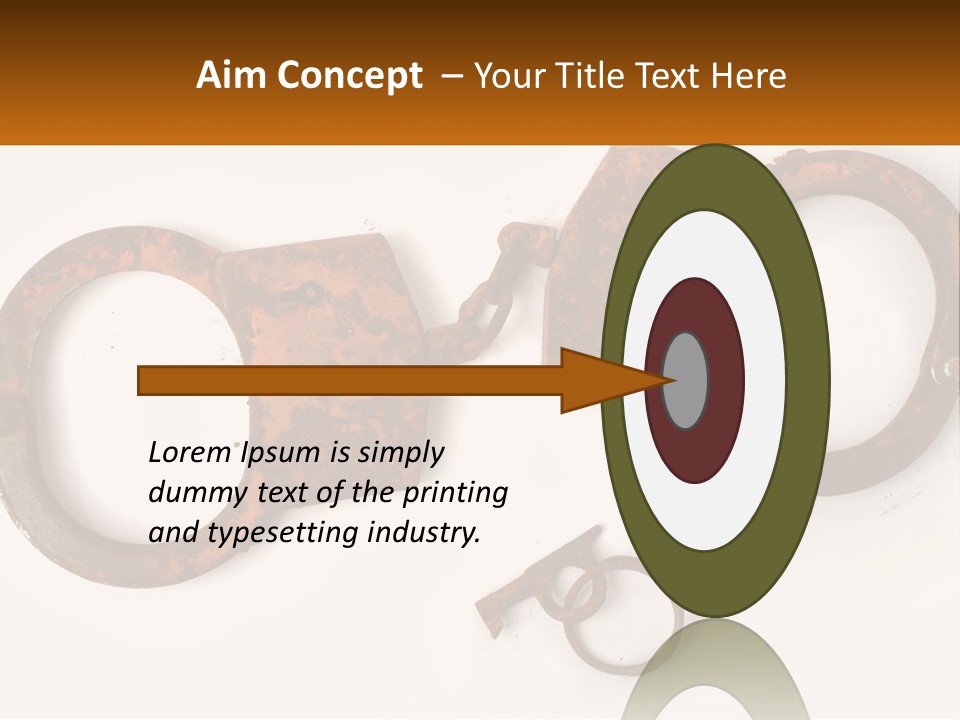 Aim Concept – Your Title Text Here

Lorem Ipsum is simply dummy text of the printing and typesetting industry.